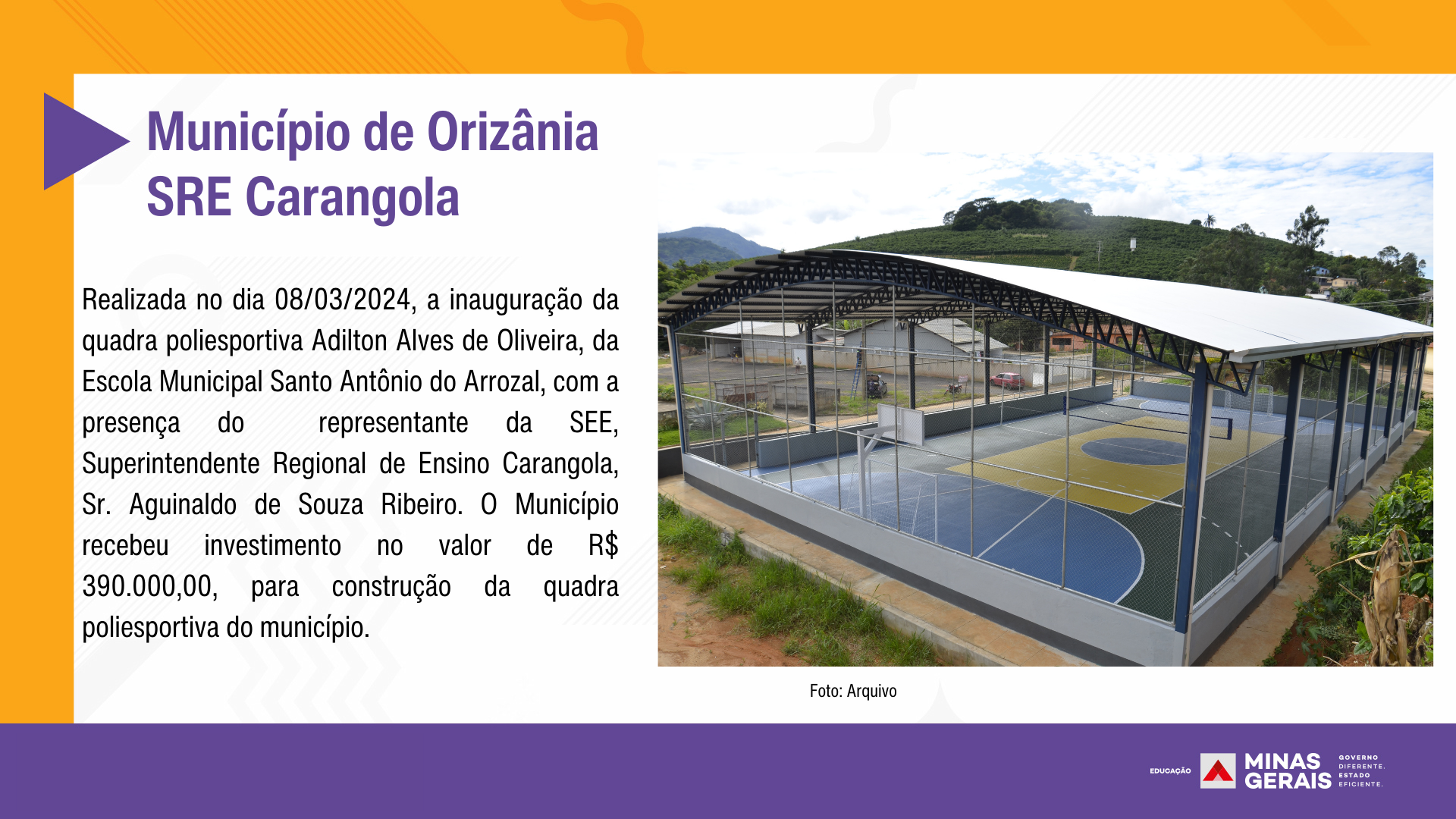 Município de Orizânia
SRE Carangola

Realizada no dia 08/03/2024, a inauguração da quadra poliesportiva Adilton Alves de Oliveira, da Escola Municipal Santo Antônio do Arrozal, com a presença do representante da SEE, Superintendente Regional de Ensino Carangola, Sr. Aguinaldo de Souza Ribeiro. O Município recebeu investimento no valor de R$ 390.000,00, para construção da quadra poliesportiva do município.

Foto: Arquivo

EDUCAÇÃO MINAS GERAIS GOVERNO DIFERENTE. ESTADO EFICIENTE.